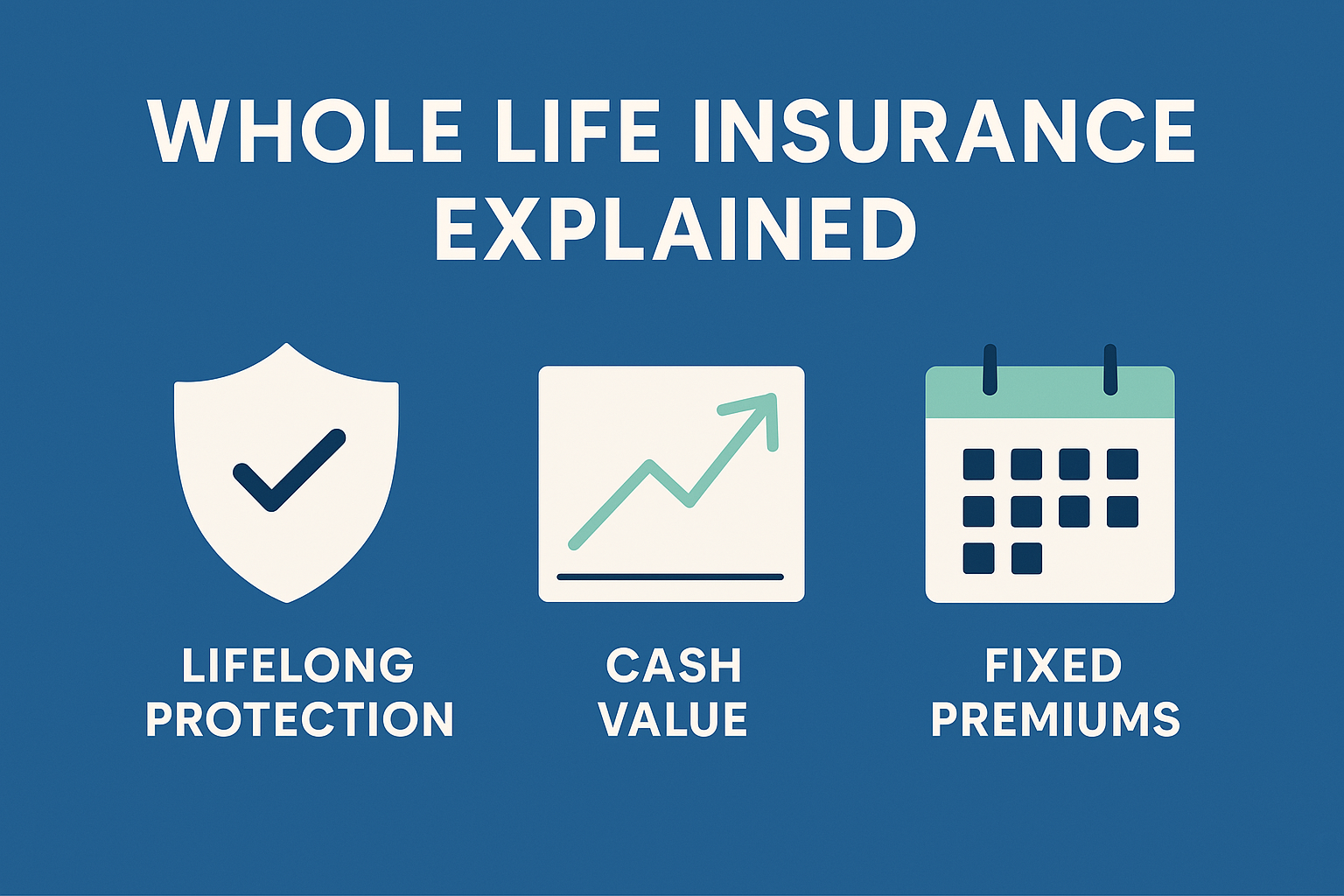 WHOLE LIFE INSURANCE EXPLAINED

LIFELONG PROTECTION

CASH VALUE

FIXED PREMIUMS